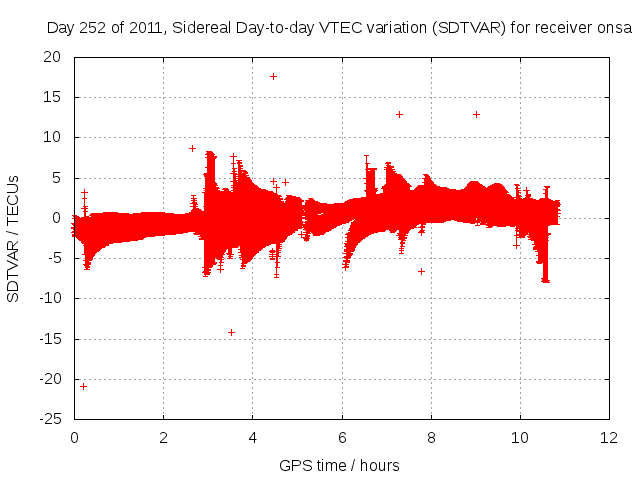 Day 252 of 2011, Sidereal Day-to-day VTEC variation (SDTVAR) for receiver onsa

SDTVAR / TECUs

20
15
10
5
0
-5
-10
-15
-20
-25

0
2
4
6
8
10
12

GPS time / hours